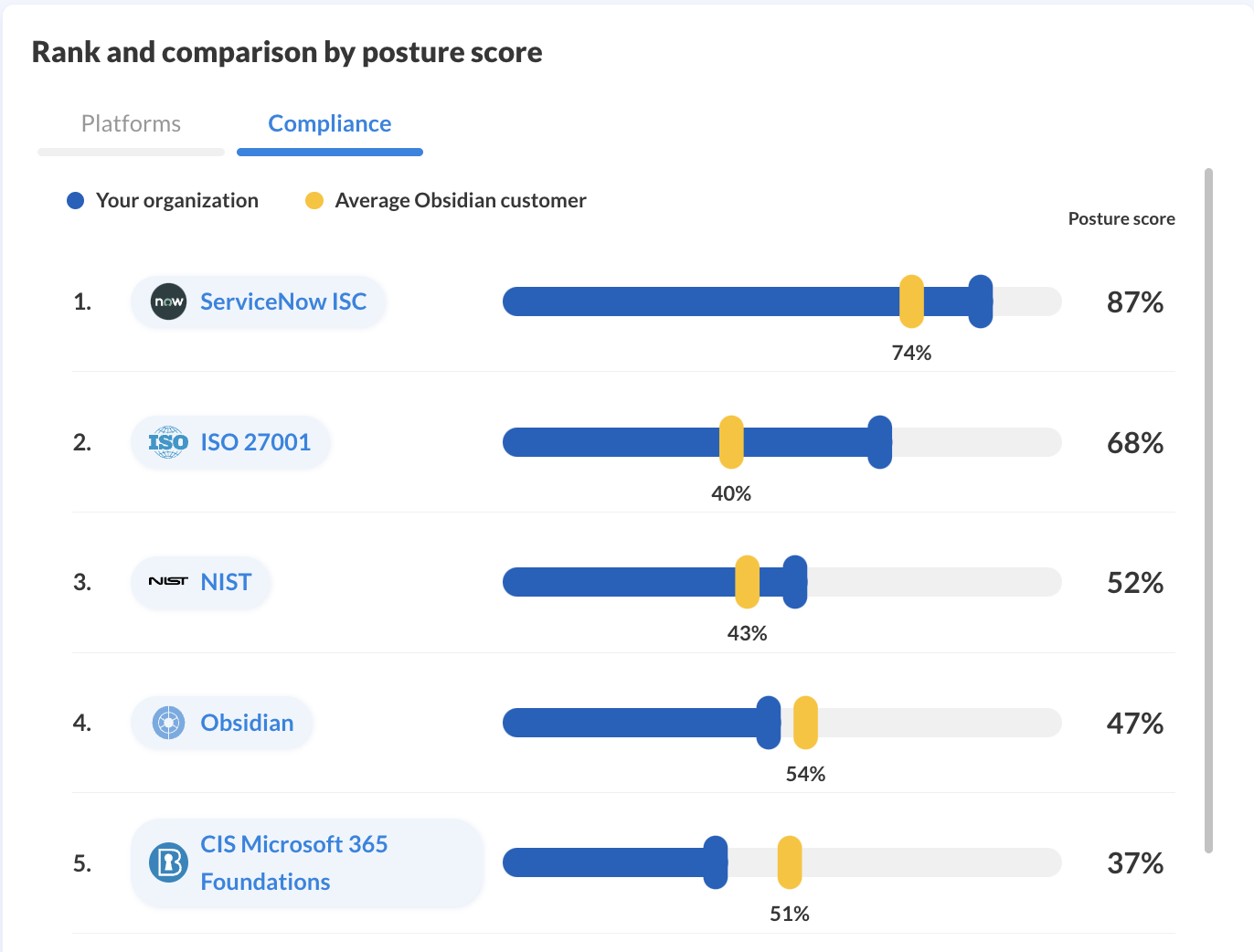 Rank and comparison by posture score

Platforms Compliance

Your organization Average Obsidian customer

Posture score

1. now ServiceNow ISC 74% 87%

2. ISO ISO 27001 40% 68%

3. NIST NIST 43% 52%

4. Obsidian 54% 47%

5. CIS Microsoft 365 Foundations 51% 37%